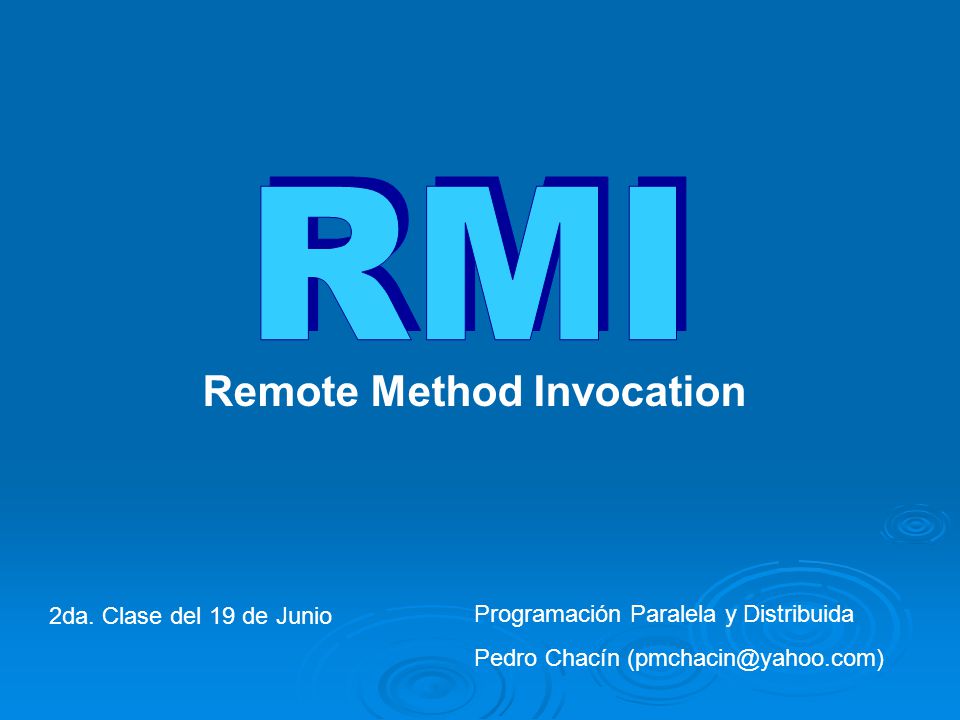 RMI

Remote Method Invocation

2da. Clase del 19 de Junio

Programación Paralela y Distribuida

Pedro Chacín (pmchacin@yahoo.com)